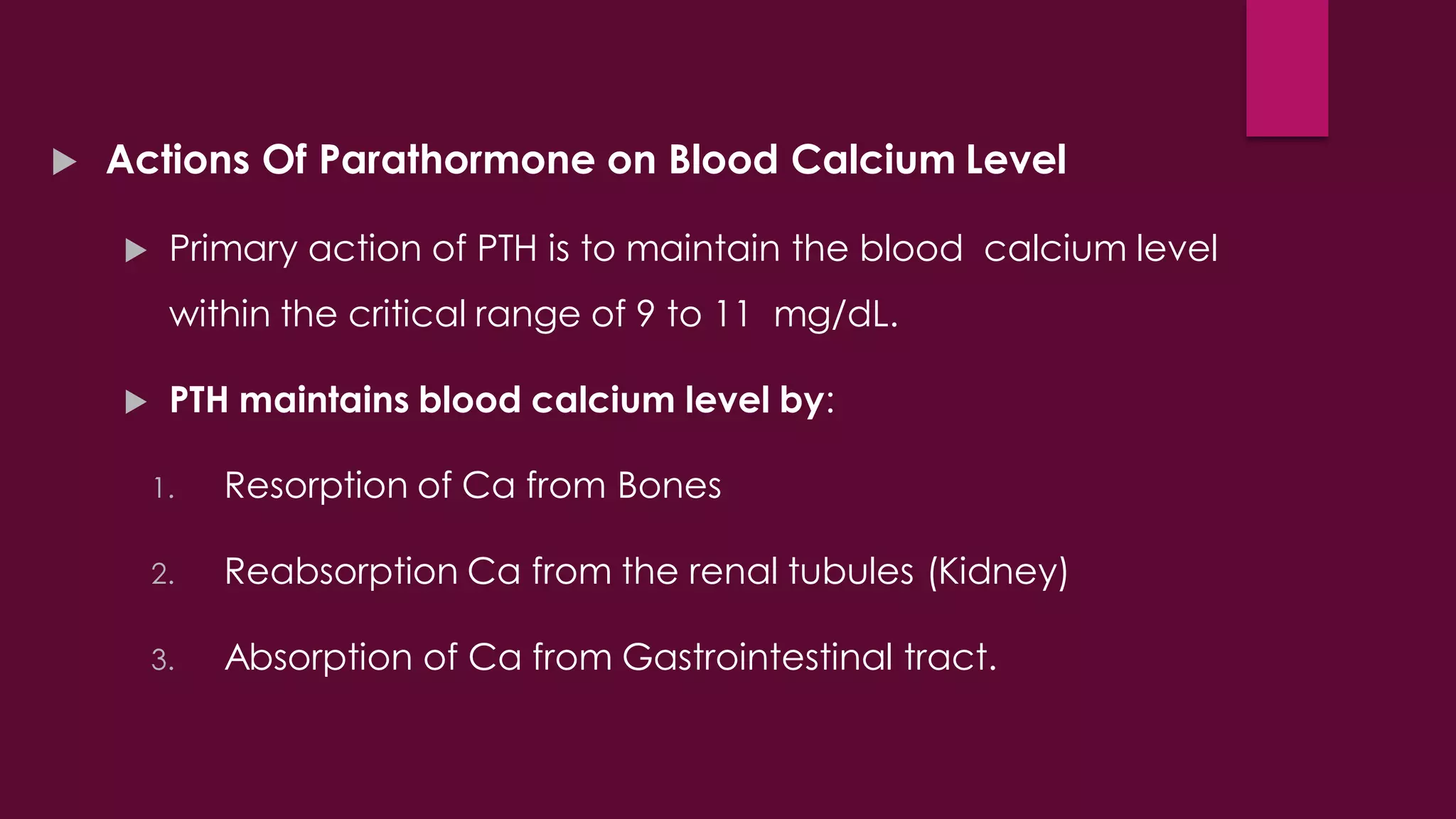 Actions Of Parathormone on Blood Calcium Level

Primary action of PTH is to maintain the blood calcium level within the critical range of 9 to 11 mg/dL.

PTH maintains blood calcium level by:

1. Resorption of Ca from Bones
2. Reabsorption Ca from the renal tubules (Kidney)
3. Absorption of Ca from Gastrointestinal tract.